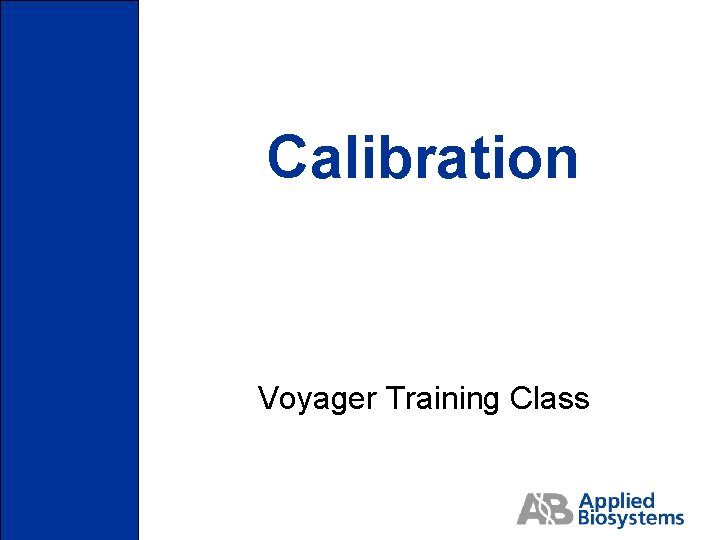 Calibration

Voyager Training Class

AB Applied Biosystems